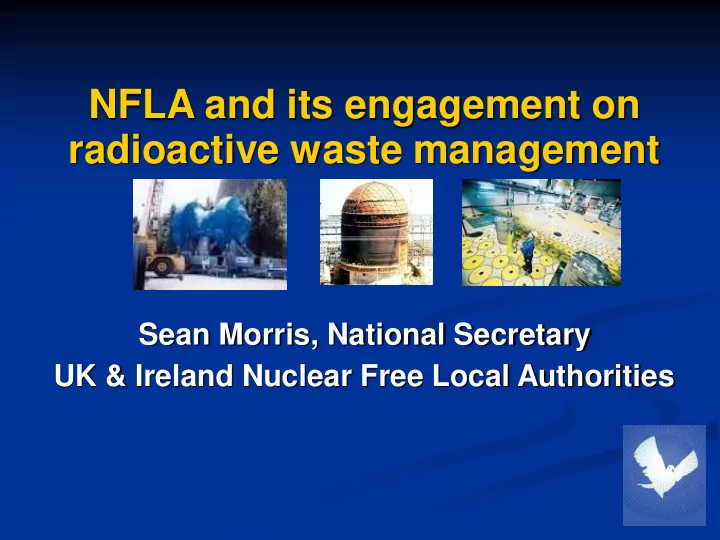 NFLA and its engagement on radioactive waste management

Sean Morris, National Secretary
UK & Ireland Nuclear Free Local Authorities